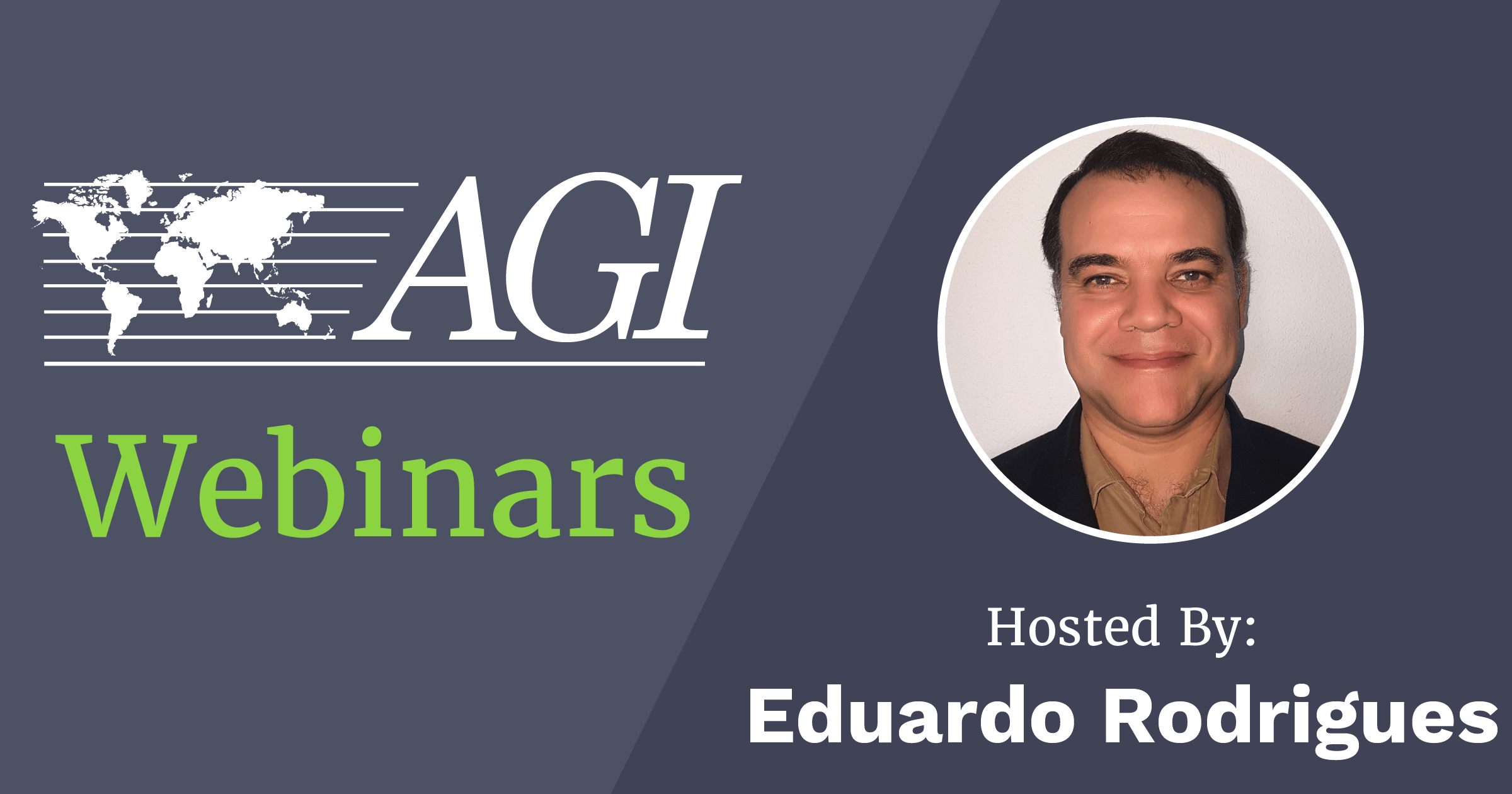 AGI

Webinars

Hosted By:

Eduardo Rodrigues